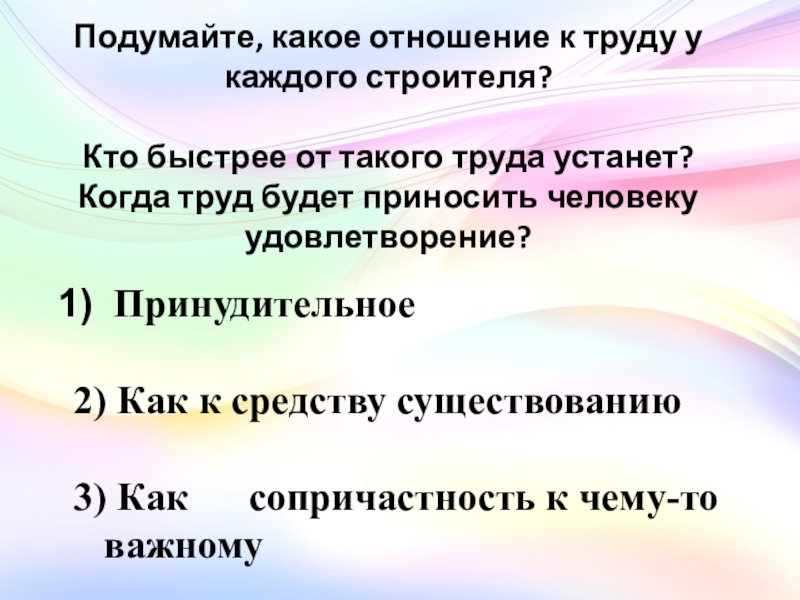 Подумайте, какое отношение к труду у каждого строителя?

Кто быстрее от такого труда устанет? Когда труд будет приносить человеку удовлетворение?

1) Принудительное

2) Как к средству существованию

3) Как сопричастность к чему-то важному